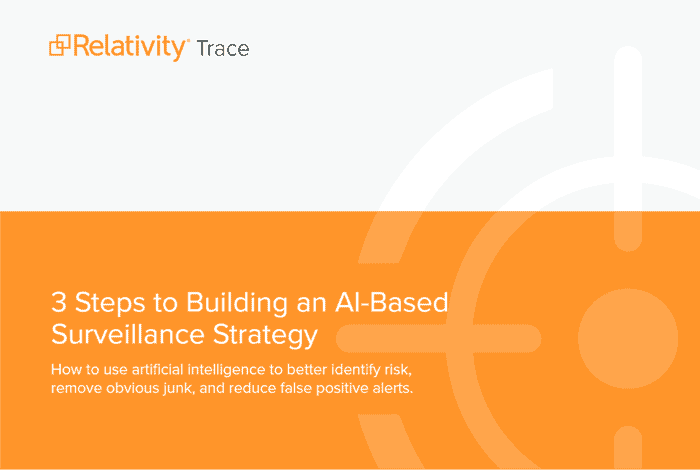 Relativity® Trace

3 Steps to Building an AI-Based Surveillance Strategy

How to use artificial intelligence to better identify risk, remove obvious junk, and reduce false positive alerts.